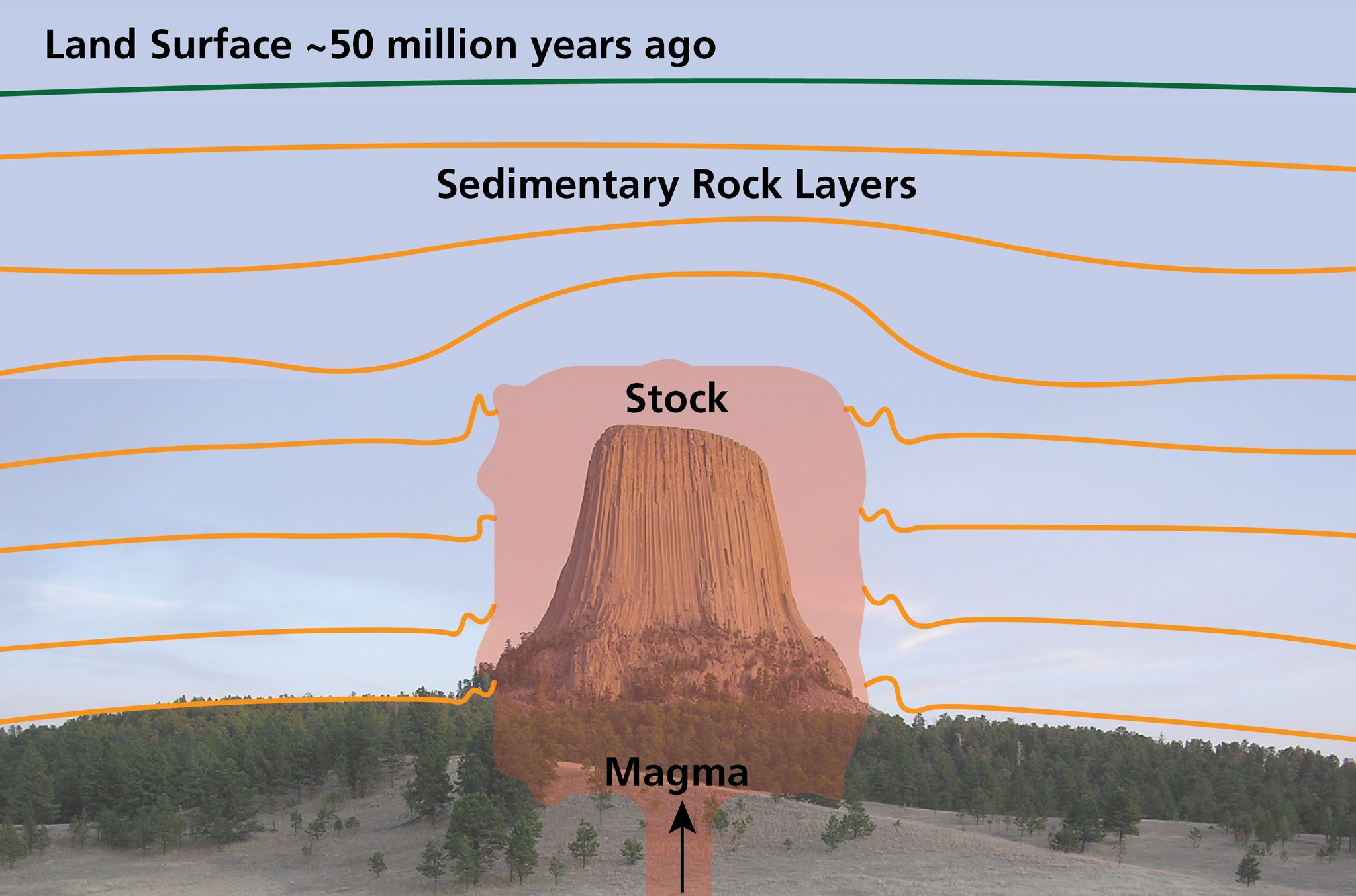 Land Surface ~50 million years ago

Sedimentary Rock Layers

Stock

Magma